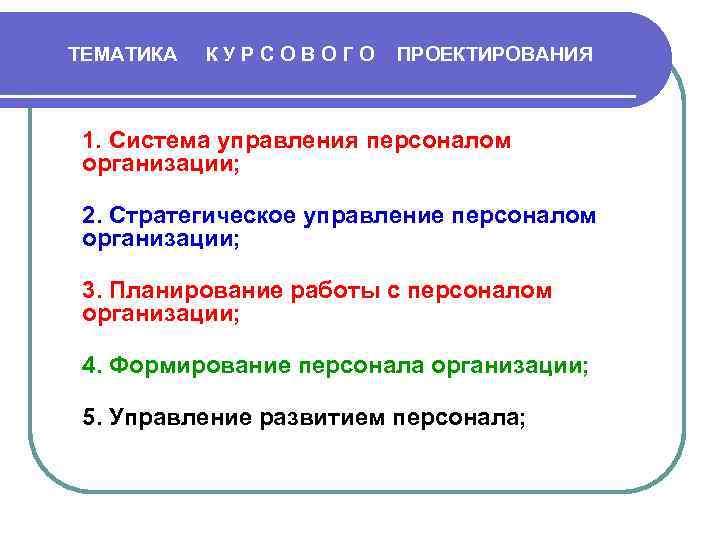 ТЕМАТИКА К У Р С О В О Г О ПРОЕКТИРОВАНИЯ

1. Система управления персоналом организации;

2. Стратегическое управление персоналом организации;

3. Планирование работы с персоналом организации;

4. Формирование персонала организации;

5. Управление развитием персонала;